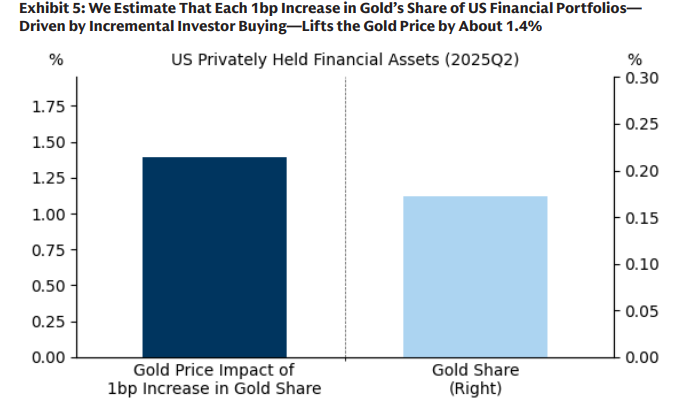 Exhibit 5: We Estimate That Each 1bp Increase in Gold's Share of US Financial Portfolios—Driven by Incremental Investor Buying—Lifts the Gold Price by About 1.4%

%

US Privately Held Financial Assets (2025Q2)

%

1.75
1.50
1.25
1.00
0.75
0.50
0.25
0.00

0.30
0.25
0.20
0.15
0.10
0.05
0.00

Gold Price Impact of 1bp Increase in Gold Share

Gold Share (Right)